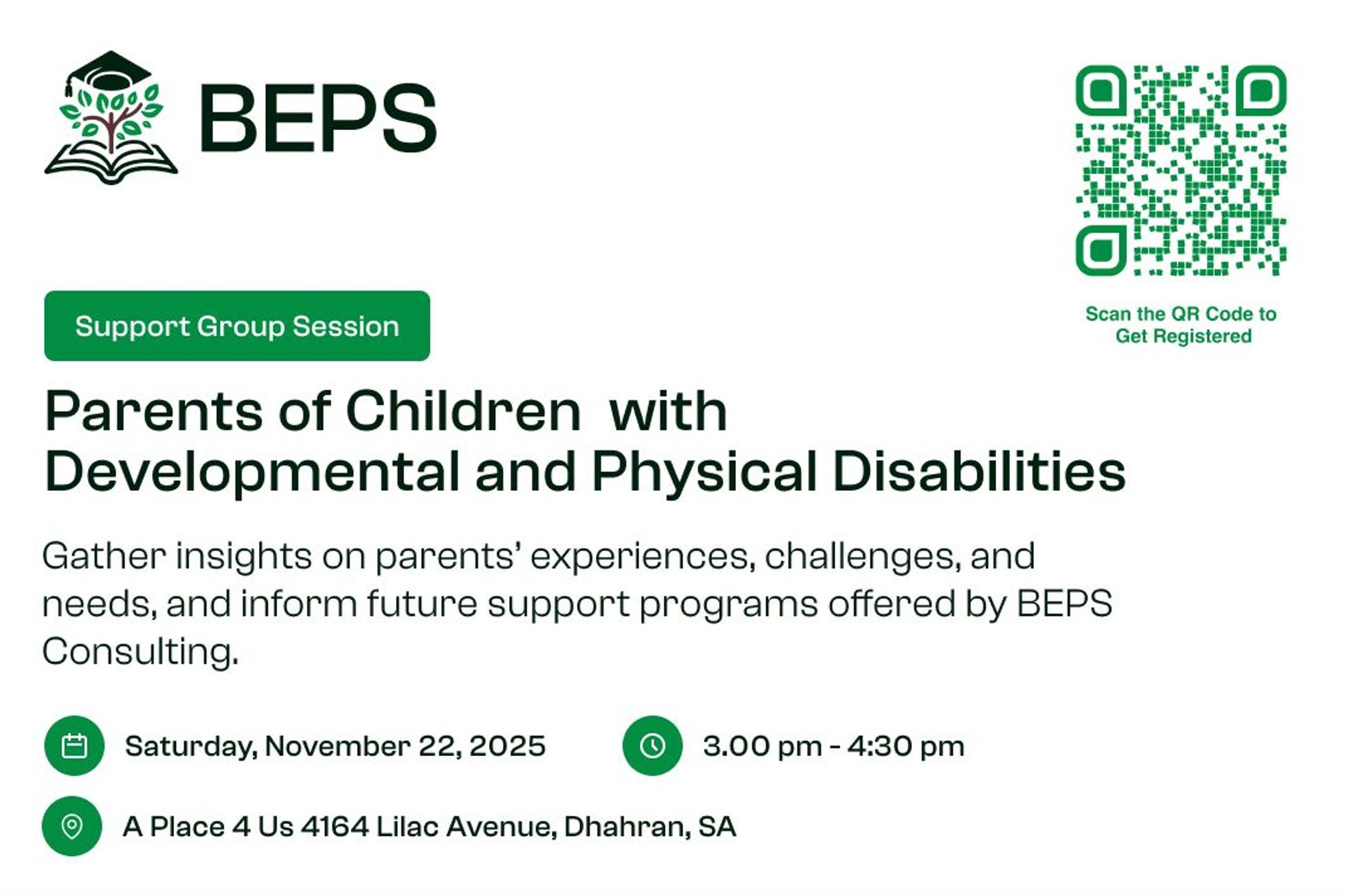 BEPS

Scan the QR Code to Get Registered

Support Group Session

Parents of Children with Developmental and Physical Disabilities

Gather insights on parents' experiences, challenges, and needs, and inform future support programs offered by BEPS Consulting.

Saturday, November 22, 2025

3.00 pm - 4:30 pm

A Place 4 Us 4164 Lilac Avenue, Dhahran, SA